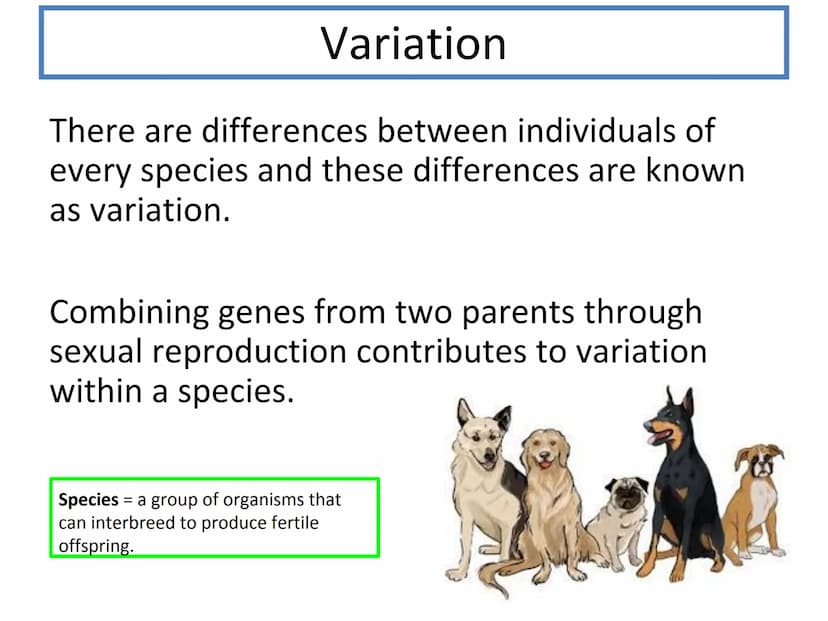 Variation

There are differences between individuals of every species and these differences are known as variation.

Combining genes from two parents through sexual reproduction contributes to variation within a species.

Species = a group of organisms that can interbreed to produce fertile offspring.